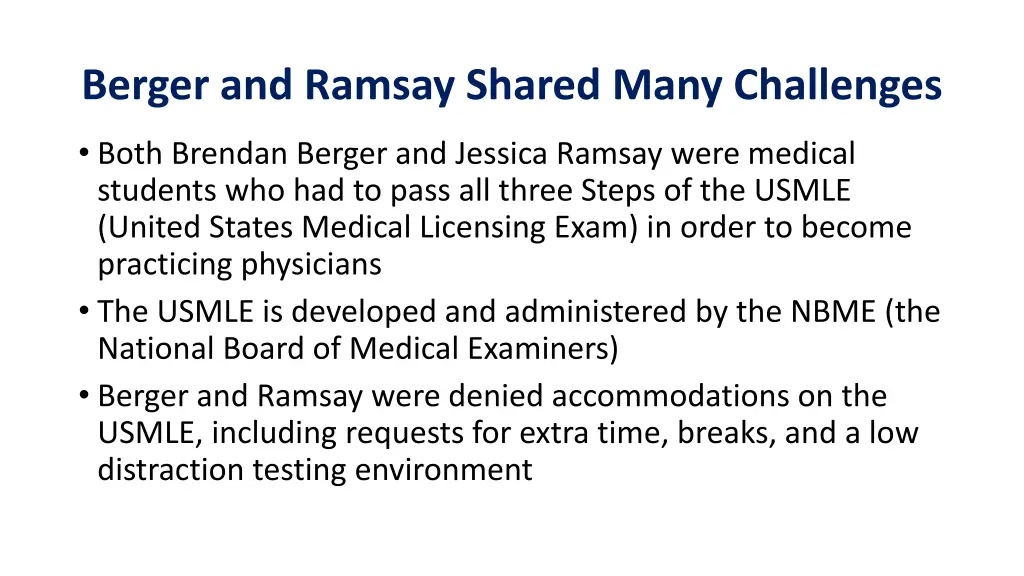 Berger and Ramsay Shared Many Challenges

• Both Brendan Berger and Jessica Ramsay were medical students who had to pass all three Steps of the USMLE (United States Medical Licensing Exam) in order to become practicing physicians

• The USMLE is developed and administered by the NBME (the National Board of Medical Examiners)

• Berger and Ramsay were denied accommodations on the USMLE, including requests for extra time, breaks, and a low distraction testing environment